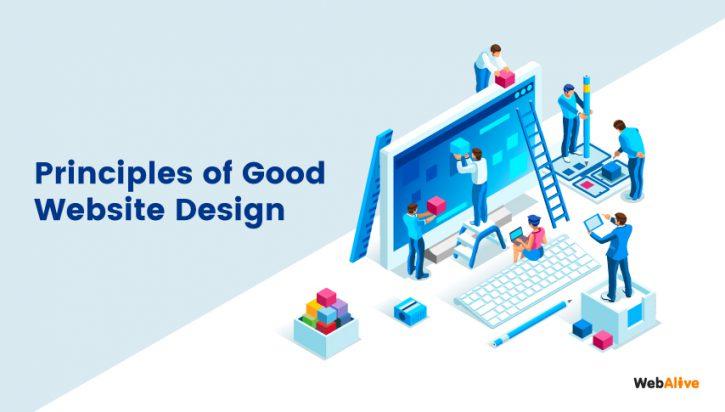 Principles of Good Website Design

WebAlive